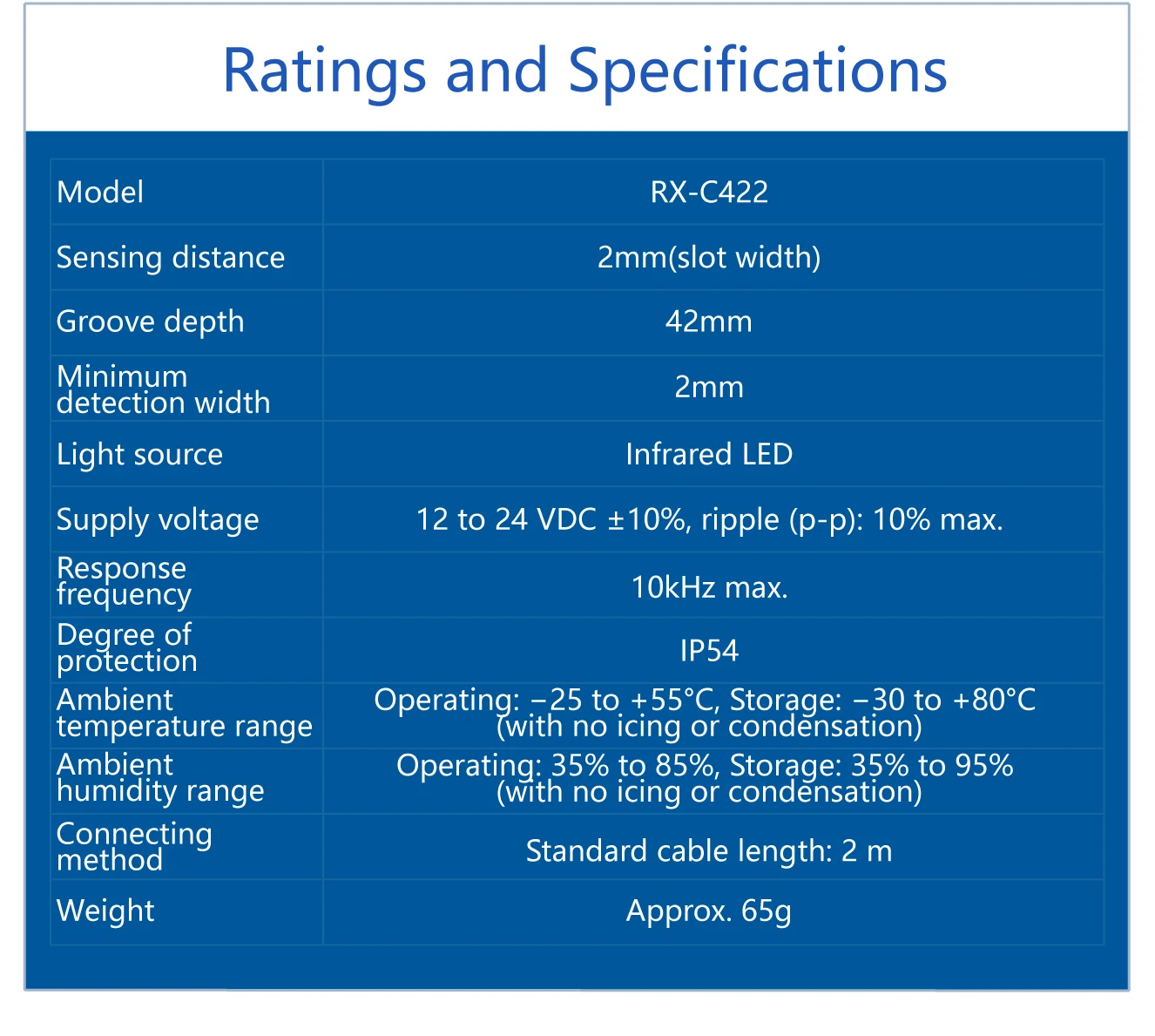 Ratings and Specifications

| Model | RX-C422 |
|---|---|
| Sensing distance | 2mm(slot width) |
| Groove depth | 42mm |
| Minimum detection width | 2mm |
| Light source | Infrared LED |
| Supply voltage | 12 to 24 VDC ±10%, ripple (p-p): 10% max. |
| Response frequency | 10kHz max. |
| Degree of protection | IP54 |
| Ambient temperature range | Operating: −25 to +55°C, Storage: −30 to +80°C (with no icing or condensation) |
| Ambient humidity range | Operating: 35% to 85%, Storage: 35% to 95% (with no icing or condensation) |
| Connecting method | Standard cable length: 2 m |
| Weight | Approx. 65g |